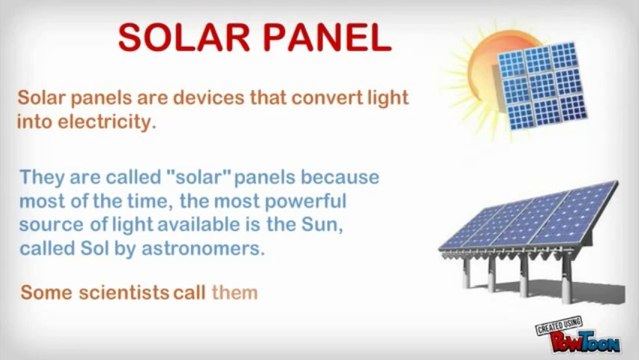 SOLAR PANEL

Solar panels are devices that convert light into electricity.

They are called "solar" panels because most of the time, the most powerful source of light available is the Sun, called Sol by astronomers.

Some scientists call them

CREATED USING
PowToon